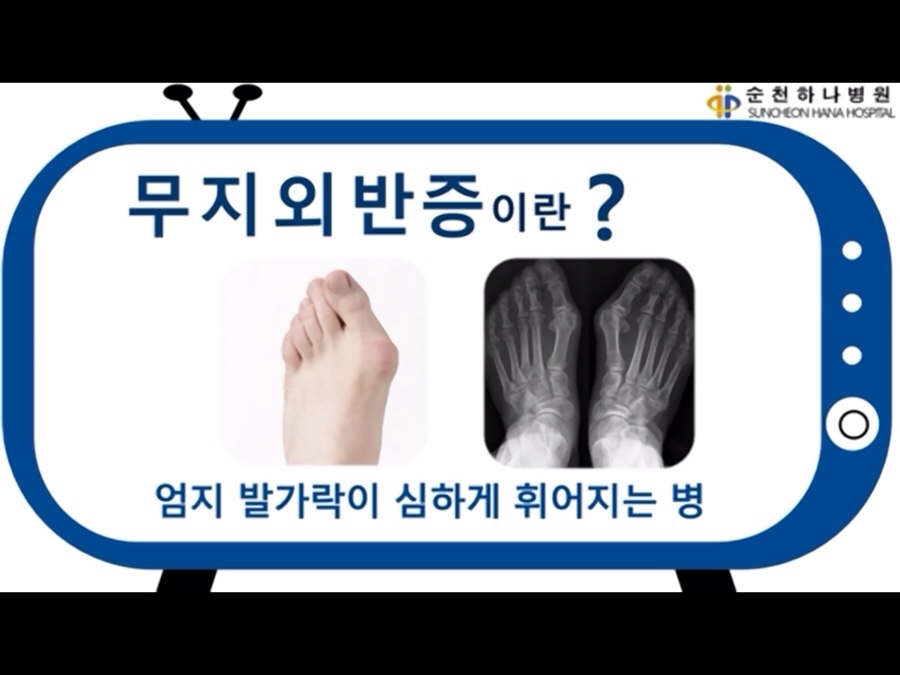 순천하나병원
SUNCHEON HANA HOSPITAL

무지외반증이란 ?

엄지 발가락이 심하게 휘어지는 병